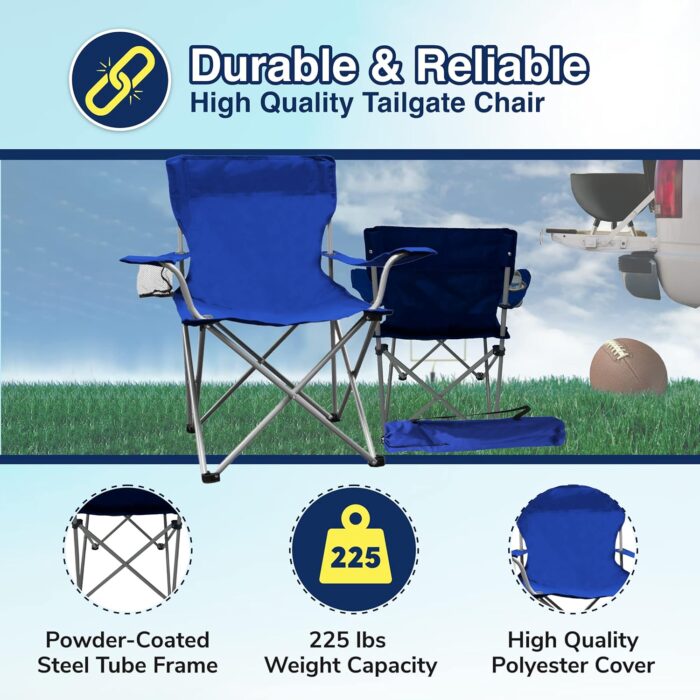 Durable & Reliable
High Quality Tailgate Chair

225

Powder-Coated Steel Tube Frame

225 lbs Weight Capacity

High Quality Polyester Cover